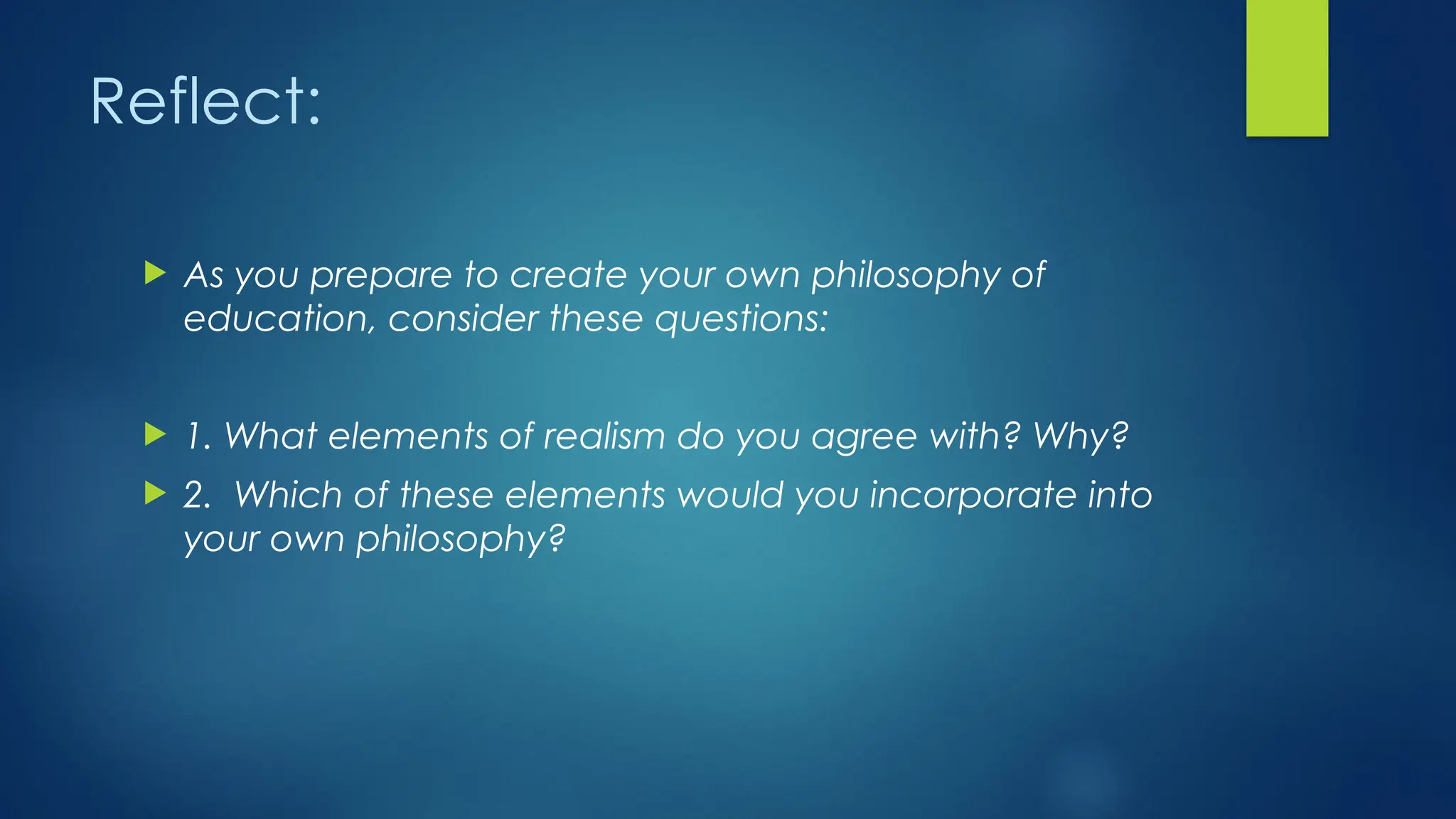 Reflect:

As you prepare to create your own philosophy of education, consider these questions:

1. What elements of realism do you agree with? Why?

2. Which of these elements would you incorporate into your own philosophy?